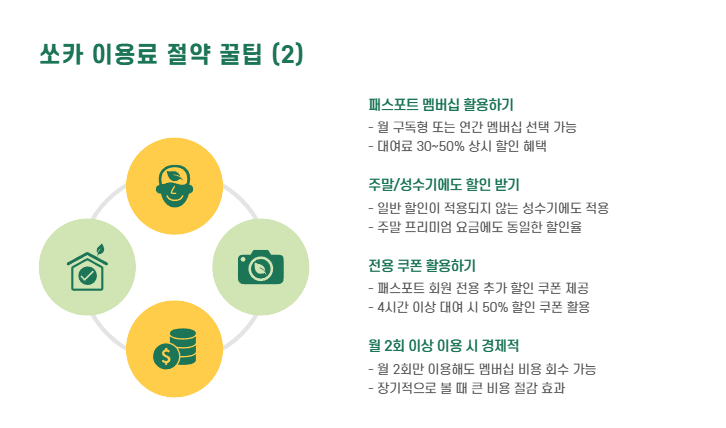 쏘카 이용료 절약 꿀팁 (2)

패스포트 멤버십 활용하기
- 월 구독형 또는 연간 멤버십 선택 가능
- 대여료 30~50% 상시 할인 혜택

주말/성수기에도 할인 받기
- 일반 할인이 적용되지 않는 성수기에도 적용
- 주말 프리미엄 요금에도 동일한 할인율

전용 쿠폰 활용하기
- 패스포트 회원 전용 추가 할인 쿠폰 제공
- 4시간 이상 대여 시 50% 할인 쿠폰 활용

월 2회 이상 이용 시 경제적
- 월 2회만 이용해도 멤버십 비용 회수 가능
- 장기적으로 볼 때 큰 비용 절감 효과